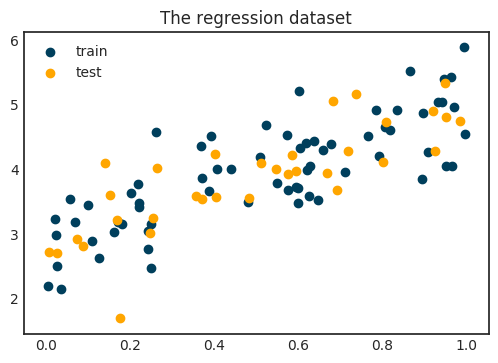 The regression dataset

train
test

6
5
4
3
2

0.0
0.2
0.4
0.6
0.8
1.0